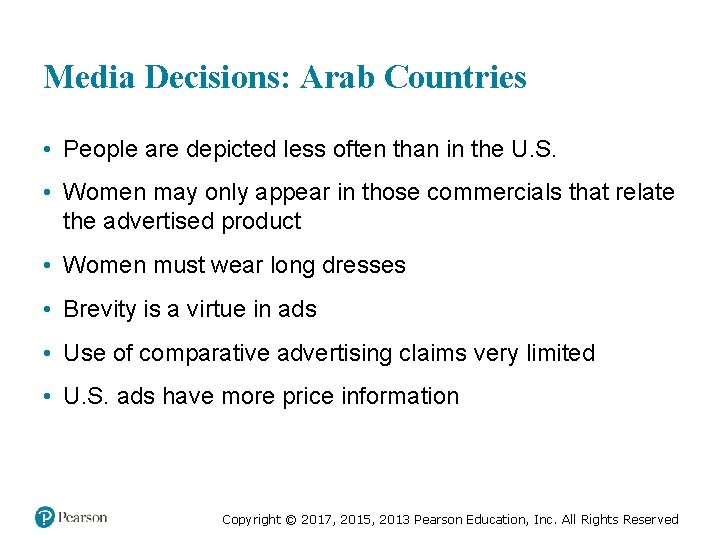 Media Decisions: Arab Countries

• People are depicted less often than in the U.S.

• Women may only appear in those commercials that relate the advertised product

• Women must wear long dresses

• Brevity is a virtue in ads

• Use of comparative advertising claims very limited

• U.S. ads have more price information

Pearson

Copyright © 2017, 2015, 2013 Pearson Education, Inc. All Rights Reserved